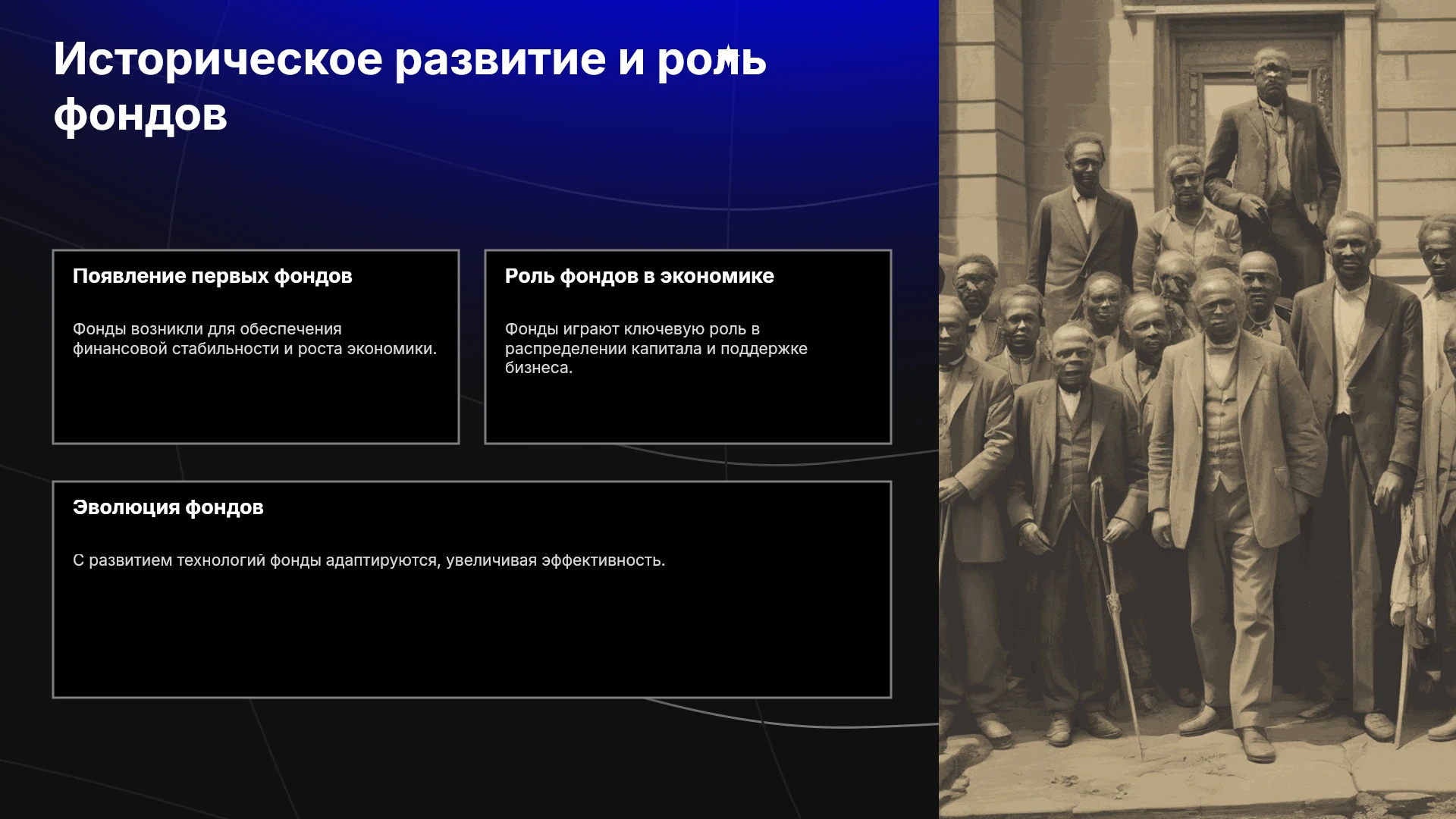 Историческое развитие и роль фондов

Появление первых фондов

Фонды возникли для обеспечения финансовой стабильности и роста экономики.

Роль фондов в экономике

Фонды играют ключевую роль в распределении капитала и поддержке бизнеса.

Эволюция фондов

С развитием технологий фонды адаптируются, увеличивая эффективность.